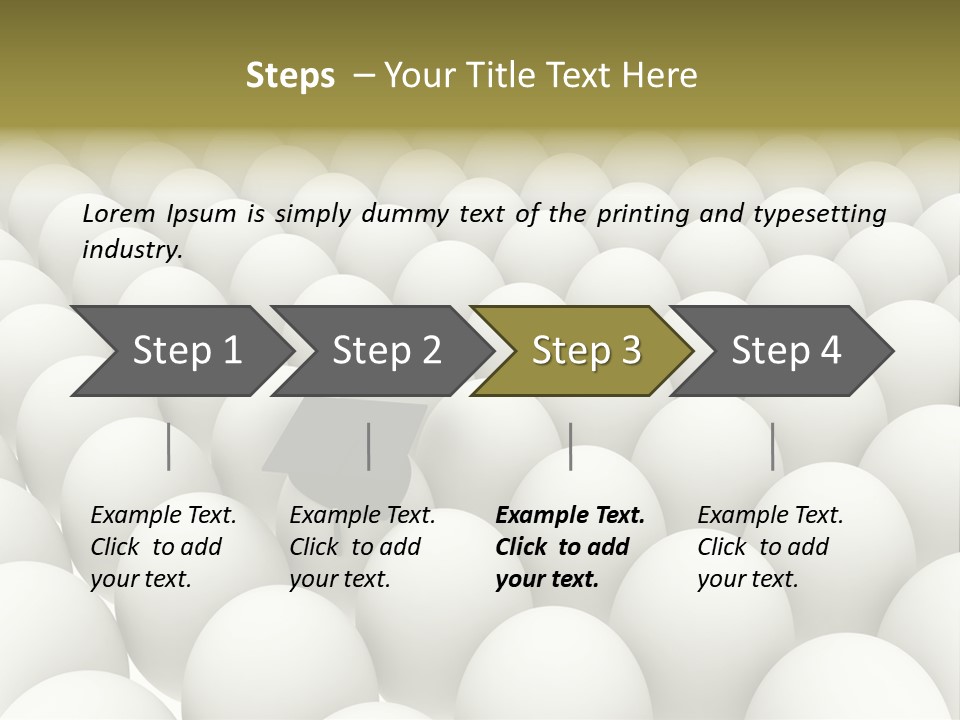 Steps – Your Title Text Here

Lorem Ipsum is simply dummy text of the printing and typesetting industry.

Step 1
Step 2
Step 3
Step 4

Example Text. Click to add your text.

Example Text. Click to add your text.

Example Text. Click to add your text.

Example Text. Click to add your text.